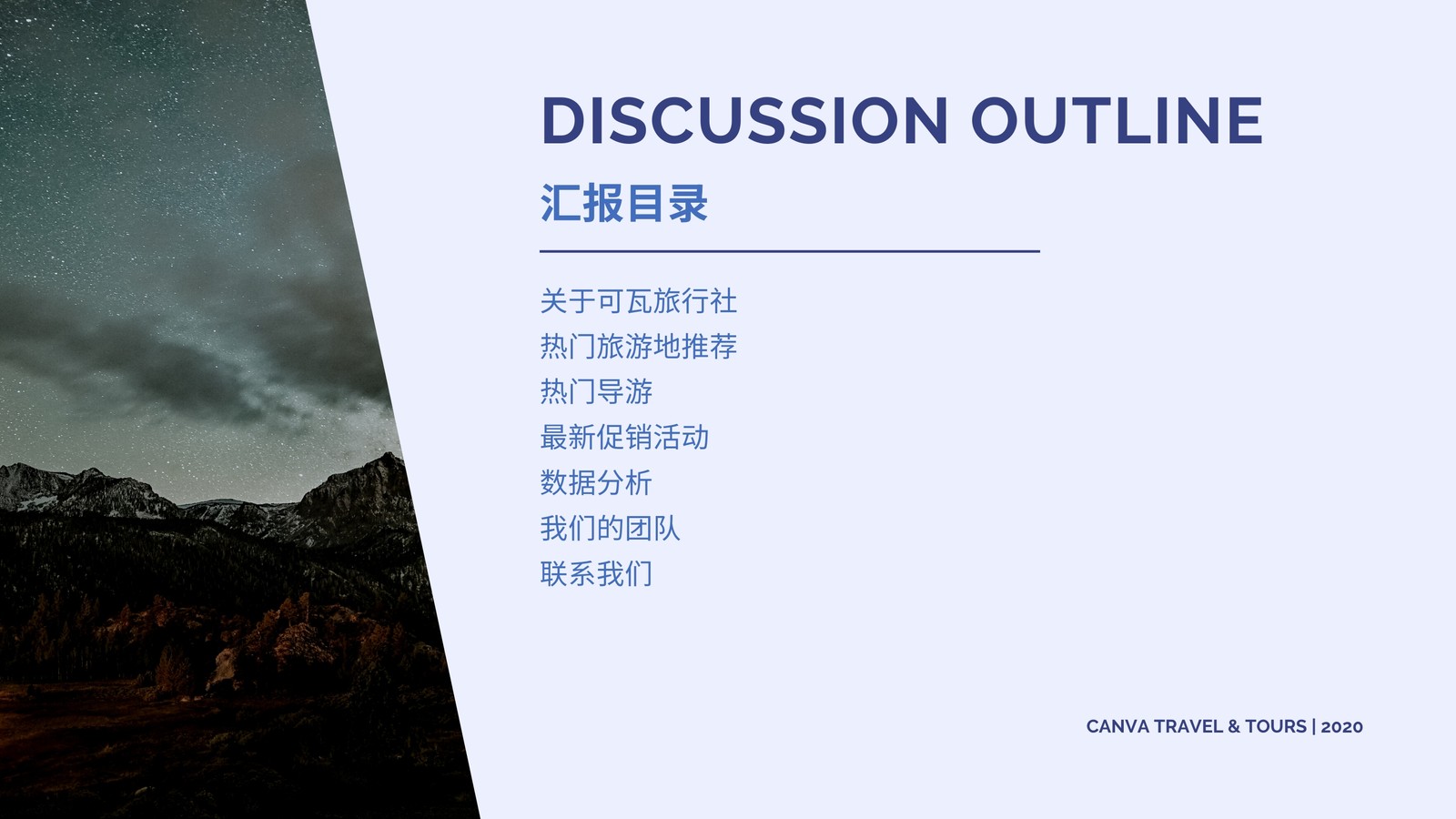 DISCUSSION OUTLINE
汇报目录

关于可瓦旅行社
热门旅游地推荐
热门导游
最新促销活动
数据分析
我们的团队
联系我们

CANVA TRAVEL & TOURS | 2020